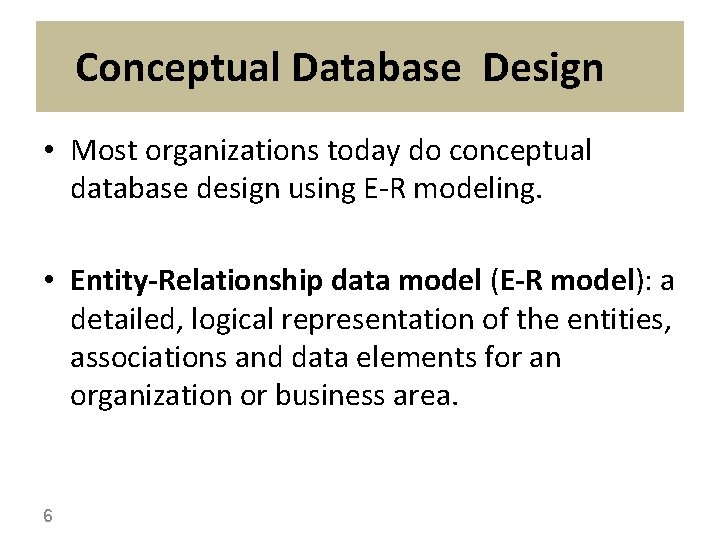 Conceptual Database Design

• Most organizations today do conceptual database design using E-R modeling.

• Entity-Relationship data model (E-R model): a detailed, logical representation of the entities, associations and data elements for an organization or business area.

6